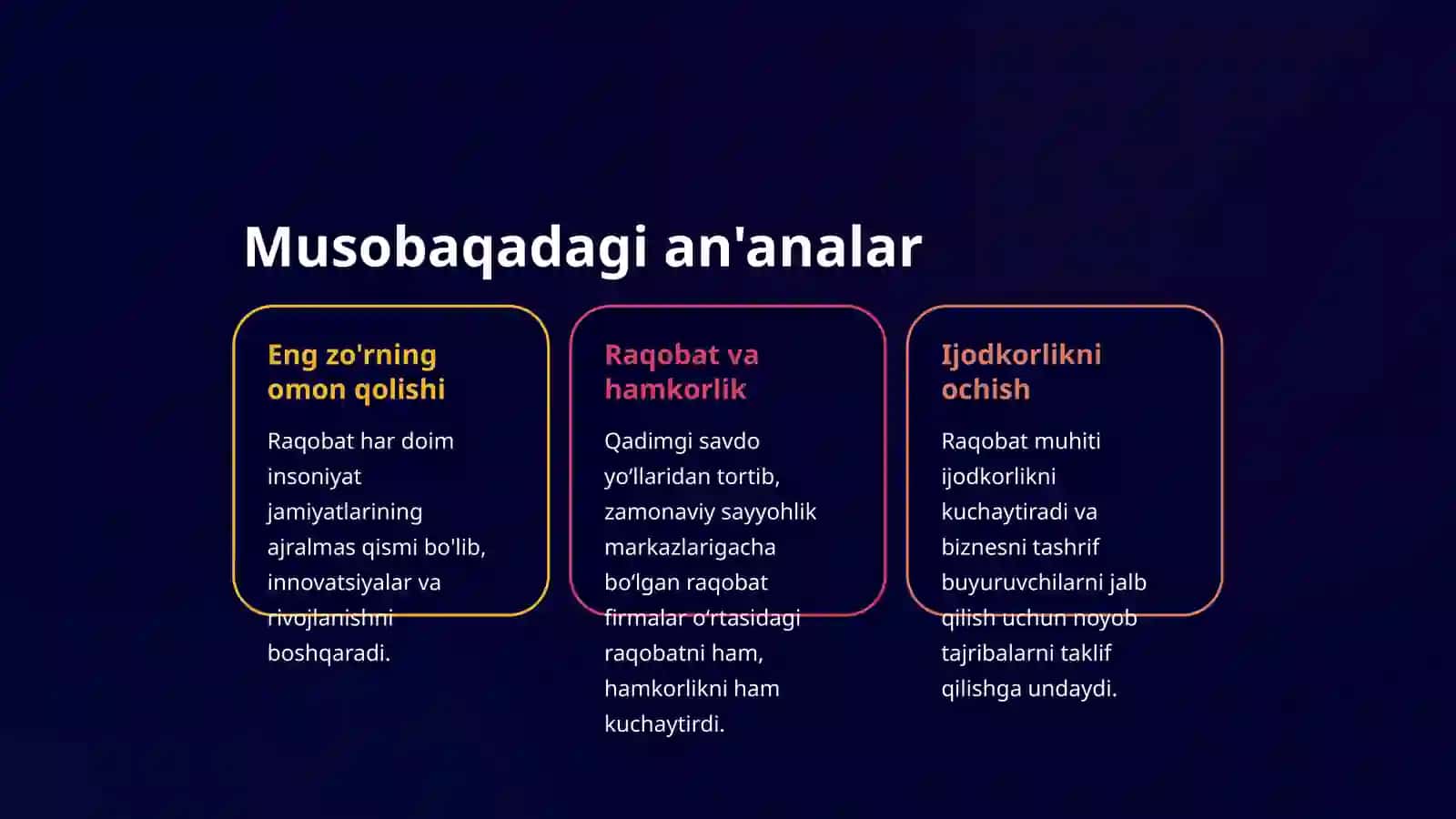 Musobaqadagi an'analar

Eng zo'rning omon qolishi

Raqobat har doim insoniyat jamiyatlarining ajralmas qismi bo'lib, innovatsiyalar va rivojlanishni boshqaradi.

Raqobat va hamkorlik

Qadimgi savdo yo‘llaridan tortib, zamonaviy sayyohlik markazlarigacha bo‘lgan raqobat firmalar o‘rtasidagi raqobatni ham, hamkorlikni ham kuchaytirdi.

Ijodkorlikni ochish

Raqobat muhiti ijodkorlikni kuchaytiradi va biznesni tashrif buyuruvchilarni jalb qilish uchun noyob tajribalarni taklif qilishga undaydi.